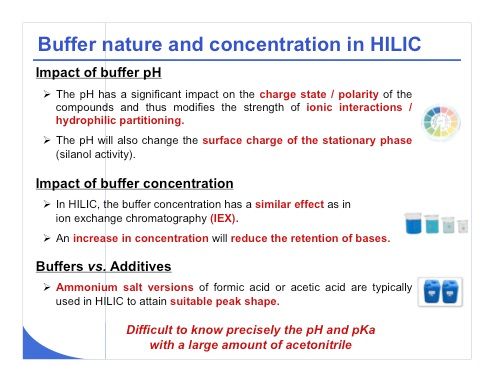 Buffer nature and concentration in HILIC

Impact of buffer pH

➢ The pH has a significant impact on the charge state / polarity of the compounds and thus modifies the strength of ionic interactions / hydrophilic partitioning.

➢ The pH will also change the surface charge of the stationary phase (silanol activity).

Impact of buffer concentration

➢ In HILIC, the buffer concentration has a similar effect as in ion exchange chromatography (IEX).

➢ An increase in concentration will reduce the retention of bases.

Buffers vs. Additives

➢ Ammonium salt versions of formic acid or acetic acid are typically used in HILIC to attain suitable peak shape.

Difficult to know precisely the pH and pKa with a large amount of acetonitrile